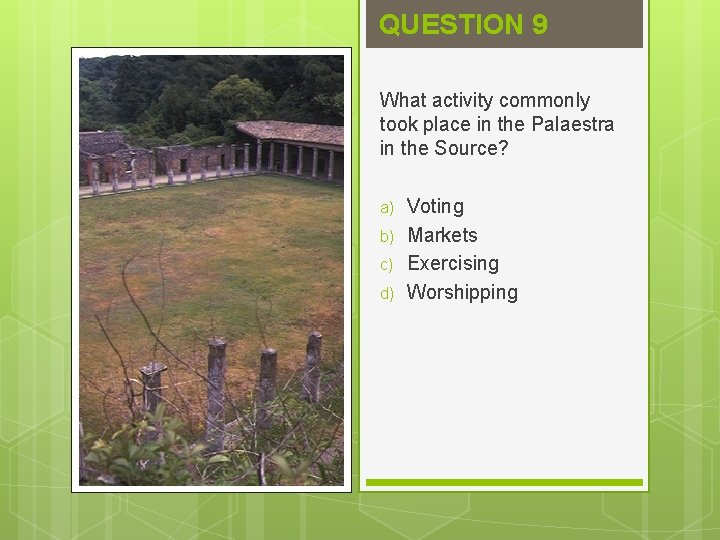 QUESTION 9

What activity commonly took place in the Palaestra in the Source?

a) Voting
b) Markets
c) Exercising
d) Worshipping